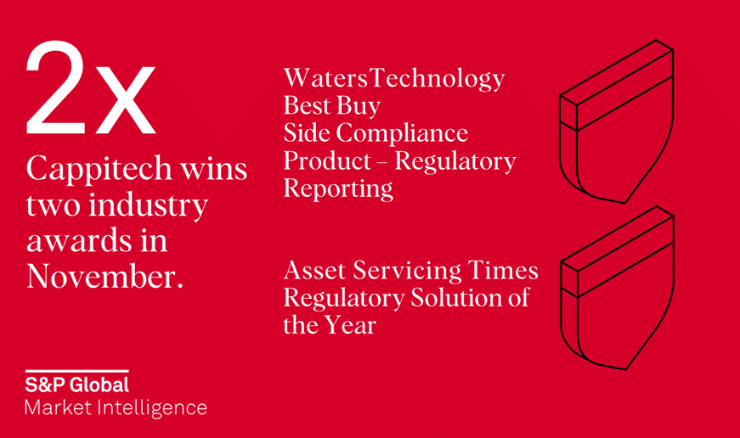 2x

Cappitech wins two industry awards in November.

WatersTechnology Best Buy Side Compliance Product – Regulatory Reporting

Asset Servicing Times Regulatory Solution of the Year

S&P Global
Market Intelligence